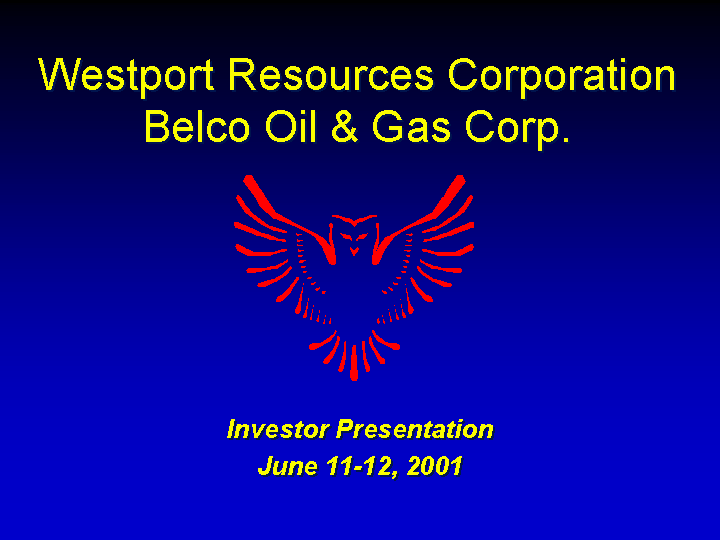 Westport Resources Corporation
Belco Oil & Gas Corp.

Investor Presentation
June 11-12, 2001